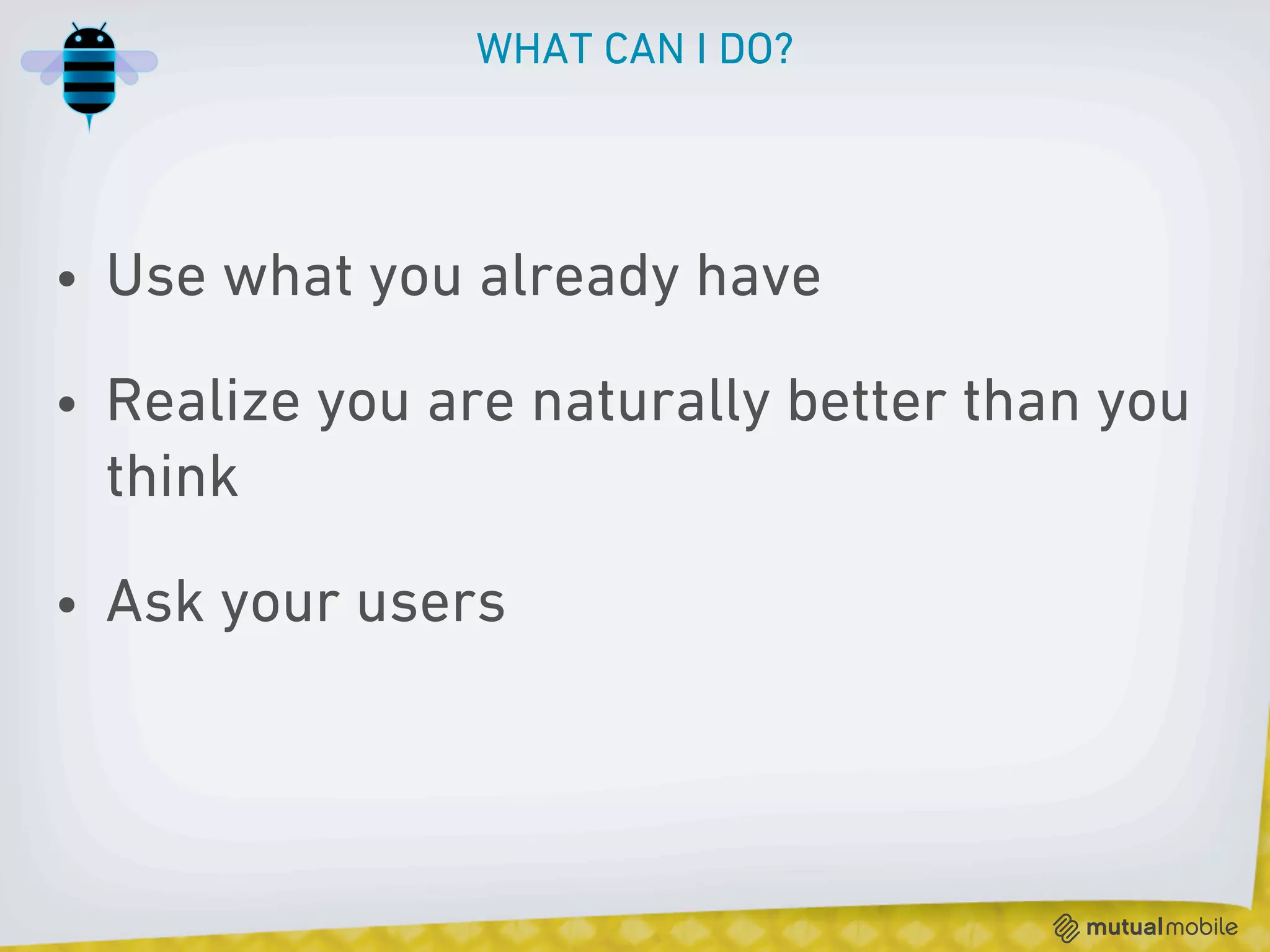 WHAT CAN I DO?

• Use what you already have

• Realize you are naturally better than you think

• Ask your users

mutualmobile